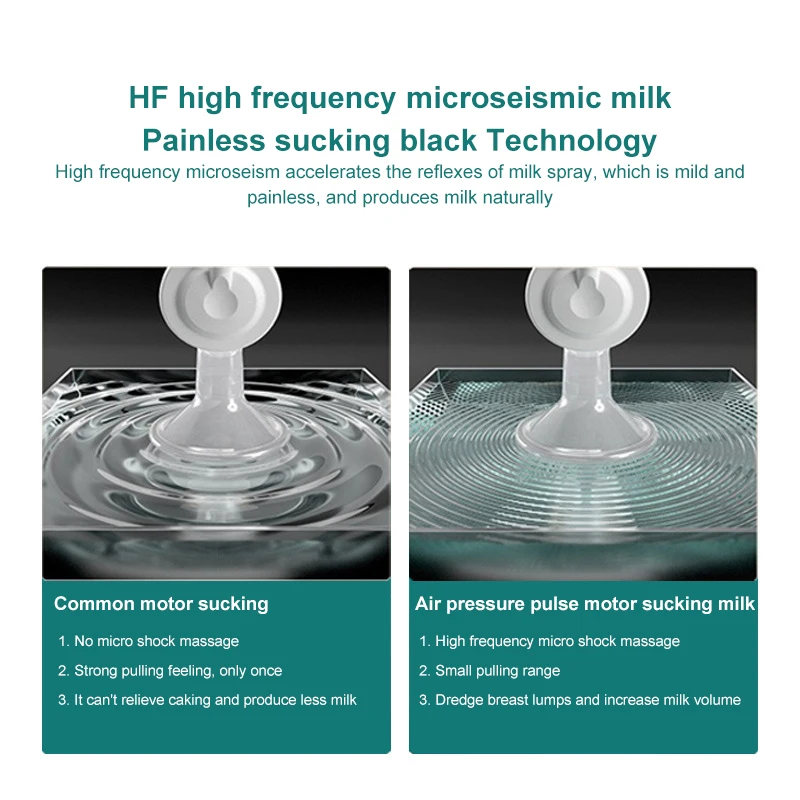 HF high frequency microseismic milk
Painless sucking black Technology

High frequency microseism accelerates the reflexes of milk spray, which is mild and painless, and produces milk naturally

Common motor sucking

1. No micro shock massage
2. Strong pulling feeling, only once
3. It can't relieve caking and produce less milk

Air pressure pulse motor sucking milk

1. High frequency micro shock massage
2. Small pulling range
3. Dredge breast lumps and increase milk volume